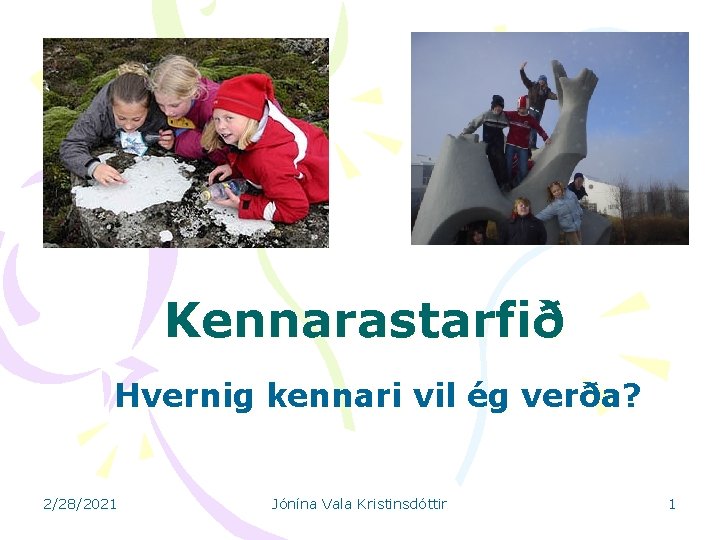 Kennarastarfið

Hvernig kennari vil ég verða?

2/28/2021 Jónína Vala Kristinsdóttir 1